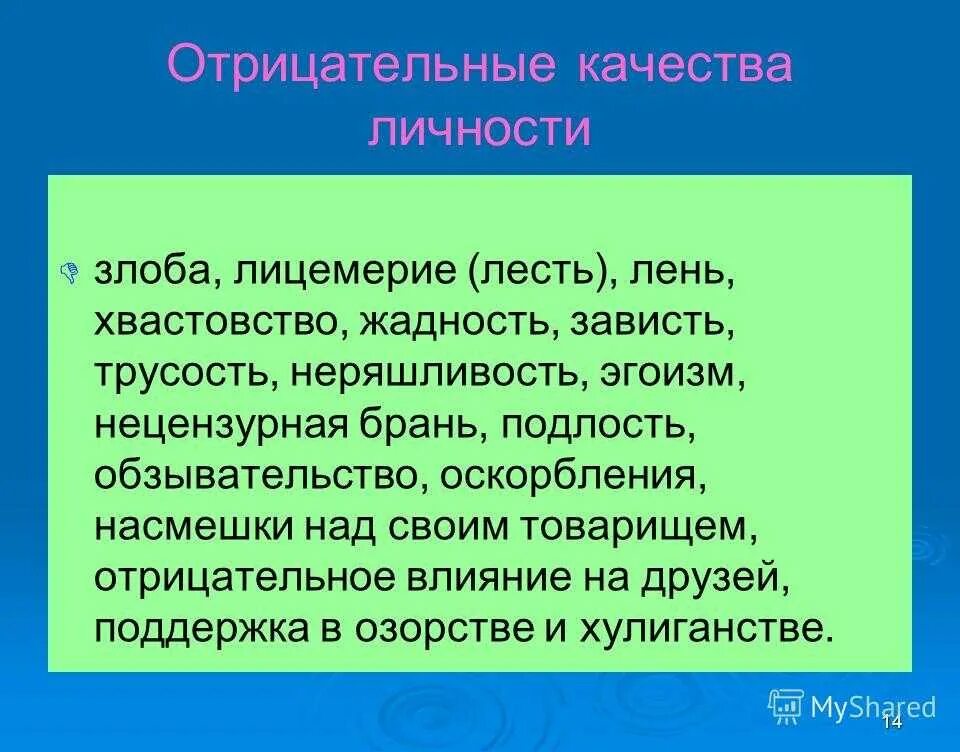 Отрицательные качества личности

злоба, лицемерие (лесть), лень, хвастовство, жадность, зависть, трусость, неряшливость, эгоизм, нецензурная брань, подлость, обзывательство, оскорбления, насмешки над своим товарищем, отрицательное влияние на друзей, поддержка в озорстве и хулиганстве.

MyShared

14